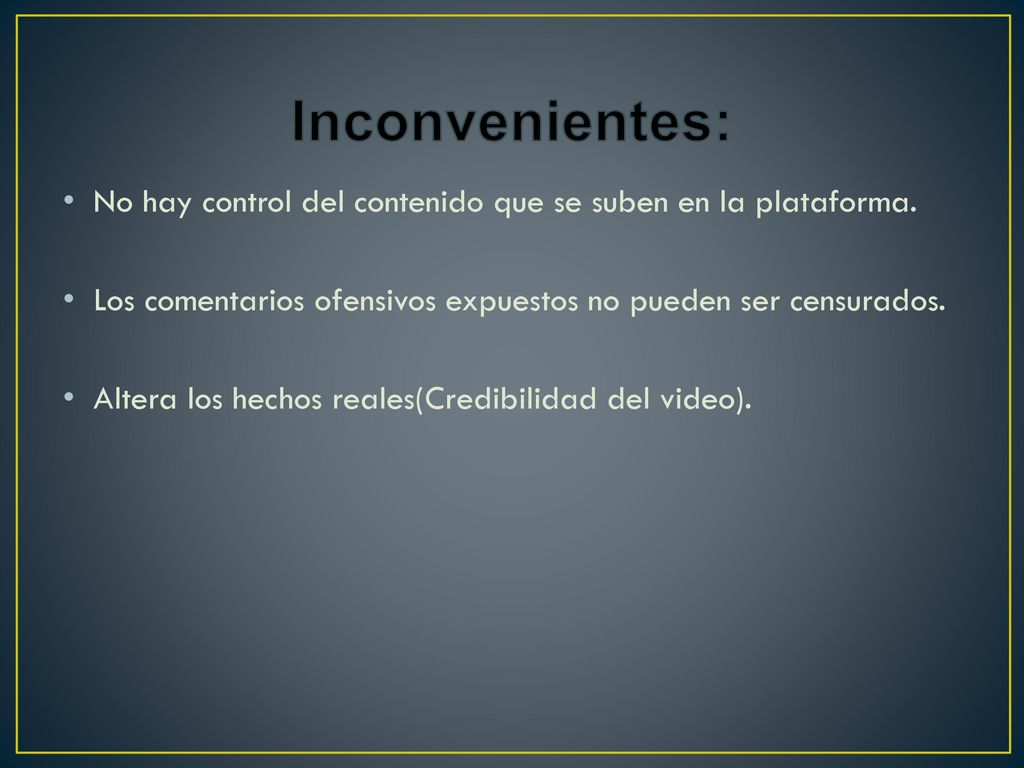 Inconvenientes:

• No hay control del contenido que se suben en la plataforma.

• Los comentarios ofensivos expuestos no pueden ser censurados.

• Altera los hechos reales(Credibilidad del video).